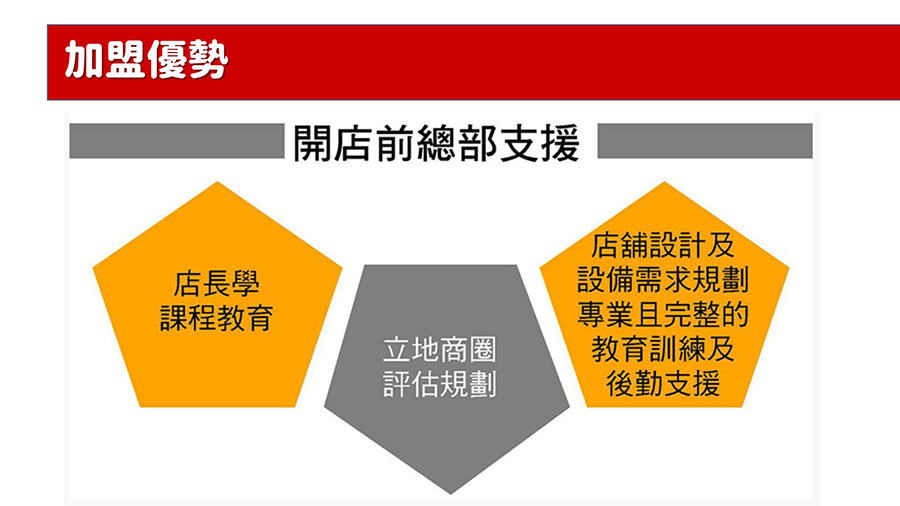 加盟優勢

開店前總部支援

店長學
課程教育

立地商圈
評估規劃

店舖設計及
設備需求規劃
專業且完整的
教育訓練及
後勤支援